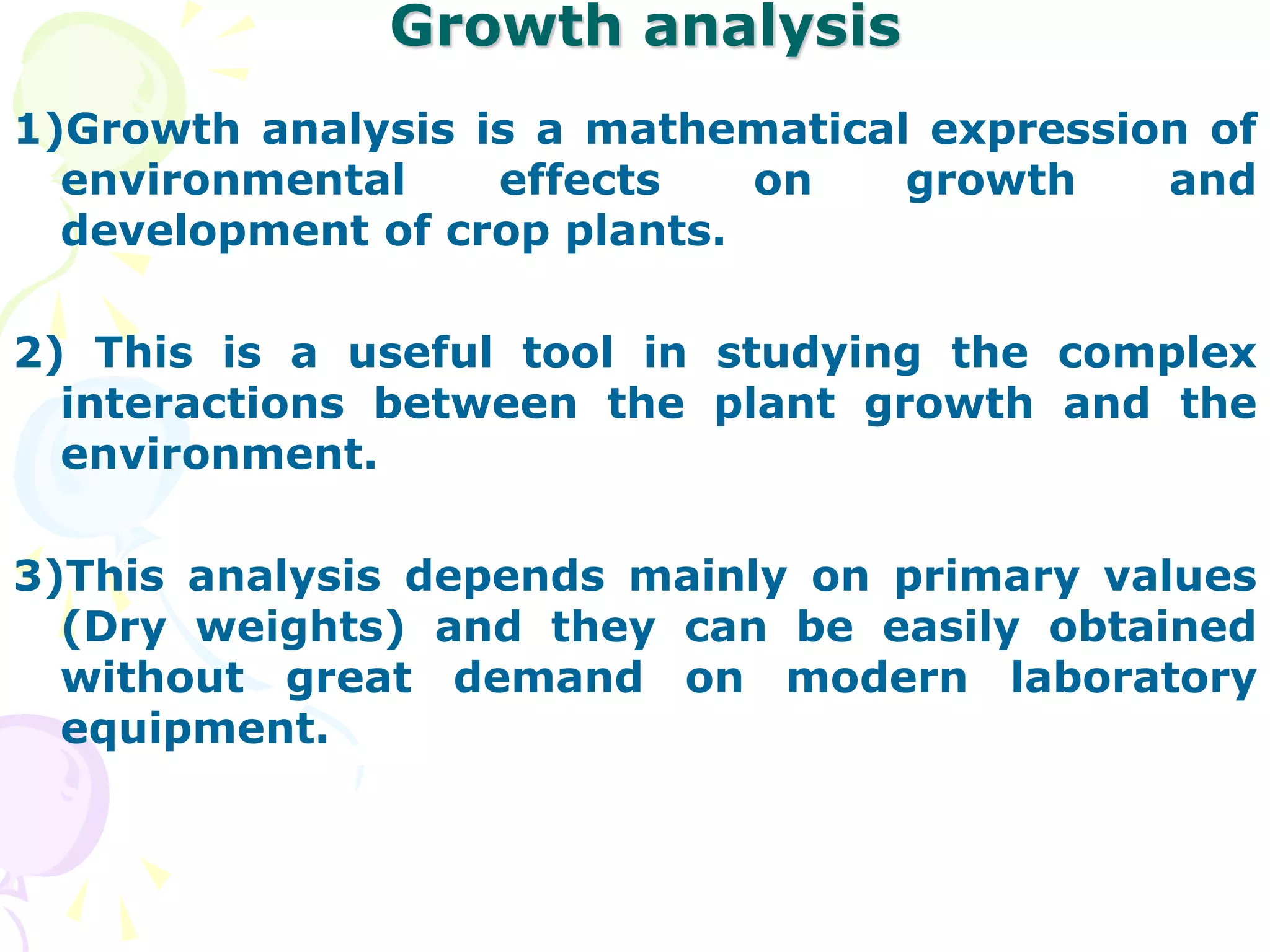 Growth analysis

1)Growth analysis is a mathematical expression of environmental effects on growth and development of crop plants.

2) This is a useful tool in studying the complex interactions between the plant growth and the environment.

3)This analysis depends mainly on primary values (Dry weights) and they can be easily obtained without great demand on modern laboratory equipment.